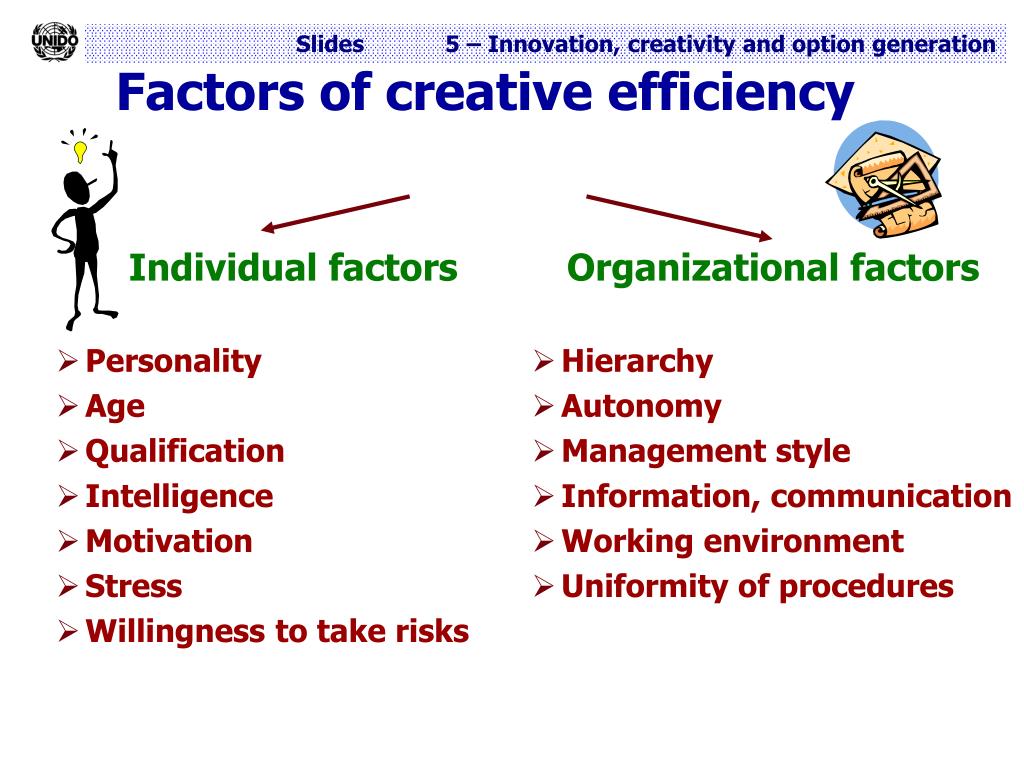 UNIDO

Slides 5 – Innovation, creativity and option generation

Factors of creative efficiency

Individual factors

➢ Personality
➢ Age
➢ Qualification
➢ Intelligence
➢ Motivation
➢ Stress
➢ Willingness to take risks

Organizational factors

➢ Hierarchy
➢ Autonomy
➢ Management style
➢ Information, communication
➢ Working environment
➢ Uniformity of procedures